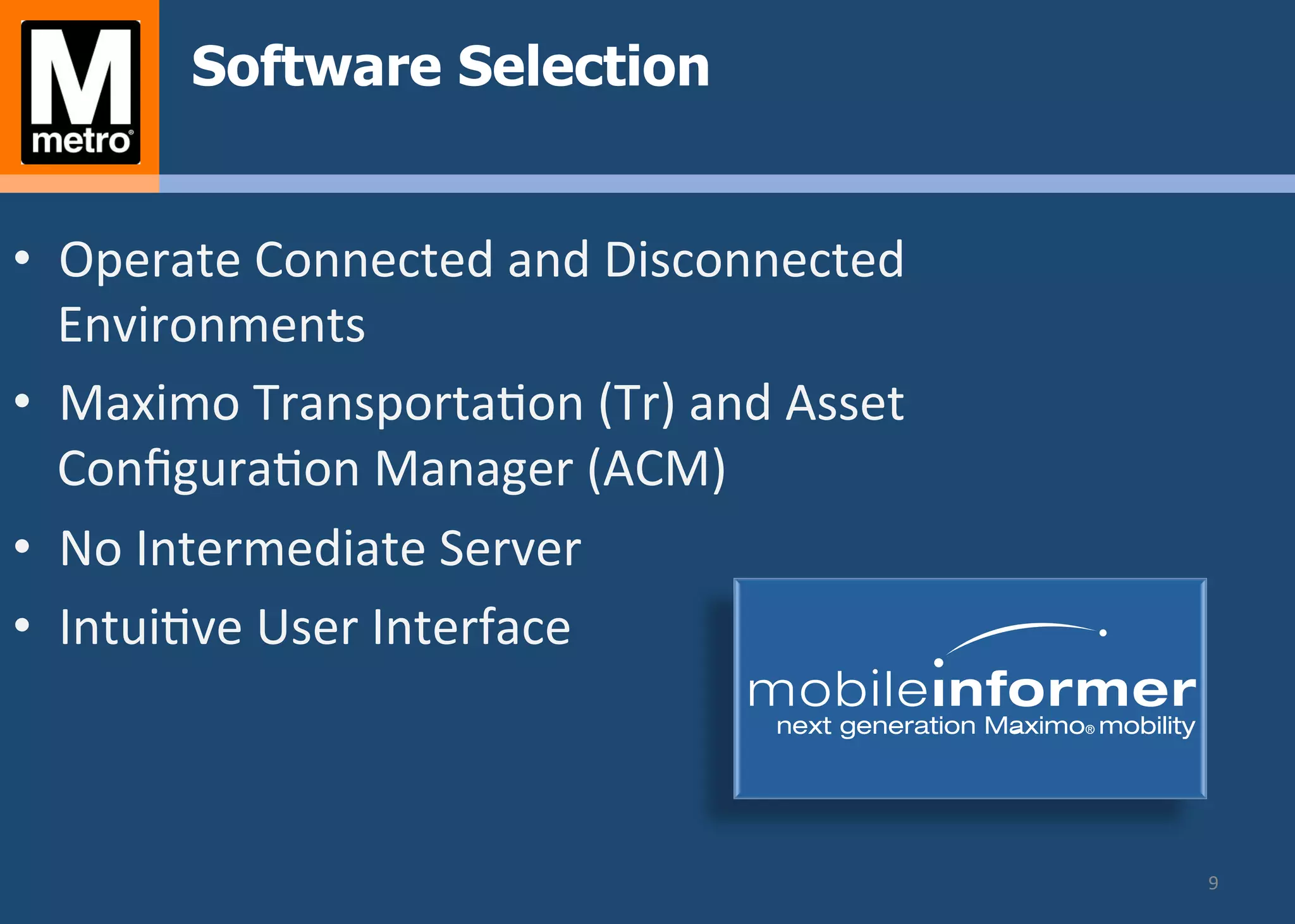 M
metro®

Software Selection

• Operate Connected and Disconnected Environments
• Maximo Transportation (Tr) and Asset Configuration Manager (ACM)
• No Intermediate Server
• Intuitive User Interface

mobileinformer
next generation Maximo® mobility

9